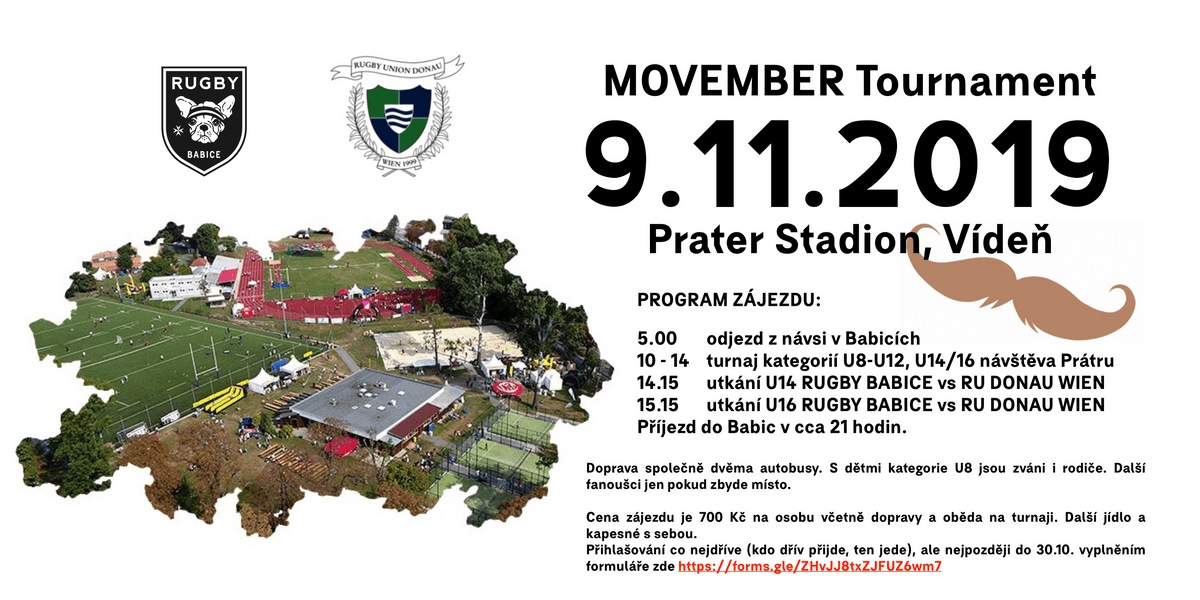 RUGBY
BABICE

RUGBY UNION DONAU
WIEN 1999

MOVEMBER Tournament
9.11.2019
Prater Stadion, Vídeň

PROGRAM ZÁJEZDU:

5.00 odjezd z návsi v Babicích
10 - 14 turnaj kategorií U8-U12, U14/16 návštěva Prátru
14.15 utkání U14 RUGBY BABICE vs RU DONAU WIEN
15.15 utkání U16 RUGBY BABICE vs RU DONAU WIEN
Příjezd do Babic v cca 21 hodin.

Doprava společně dvěma autobusy. S dětmi kategorie U8 jsou zváni i rodiče. Další fanoušci jen pokud zbyde místo.

Cena zájezdu je 700 Kč na osobu včetně dopravy a oběda na turnaji. Další jídlo a kapesné s sebou.
Přihlašování co nejdříve (kdo dřív přijde, ten jede), ale nejpozději do 30.10. vyplněním formuláře zde https://forms.gle/ZHvJJ8txZJFUZ6wm7